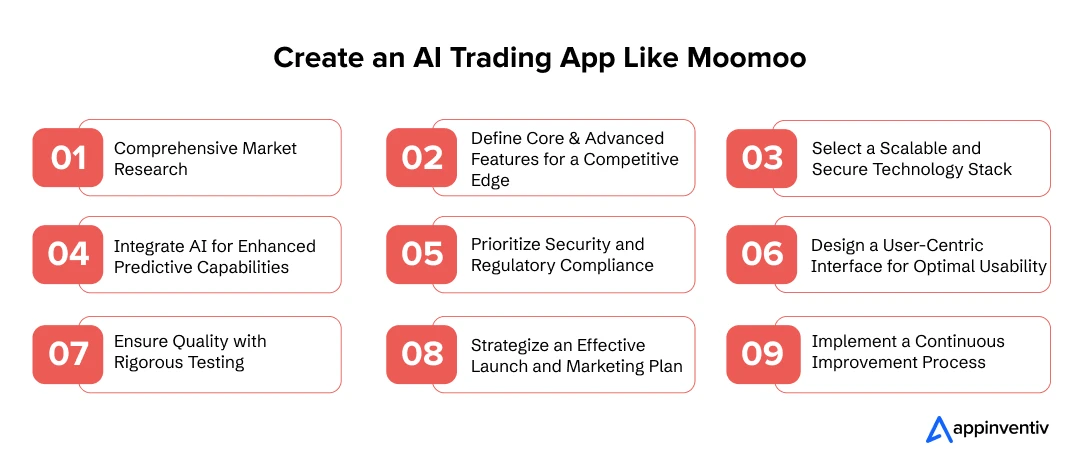 Create an AI Trading App Like Moomoo

01 Comprehensive Market Research

02 Define Core & Advanced Features for a Competitive Edge

03 Select a Scalable and Secure Technology Stack

04 Integrate AI for Enhanced Predictive Capabilities

05 Prioritize Security and Regulatory Compliance

06 Design a User-Centric Interface for Optimal Usability

07 Ensure Quality with Rigorous Testing

08 Strategize an Effective Launch and Marketing Plan

09 Implement a Continuous Improvement Process

appinventiv